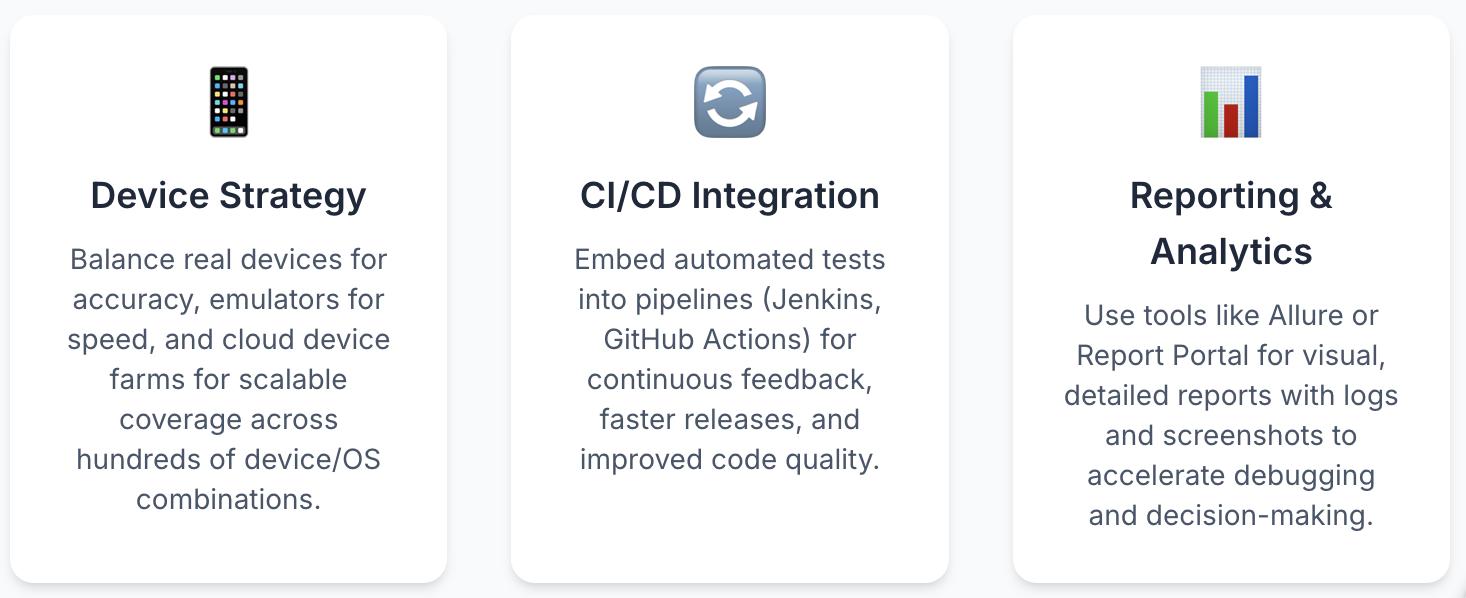 Device Strategy

Balance real devices for accuracy, emulators for speed, and cloud device farms for scalable coverage across hundreds of device/OS combinations.

CI/CD Integration

Embed automated tests into pipelines (Jenkins, GitHub Actions) for continuous feedback, faster releases, and improved code quality.

Reporting & Analytics

Use tools like Allure or Report Portal for visual, detailed reports with logs and screenshots to accelerate debugging and decision-making.